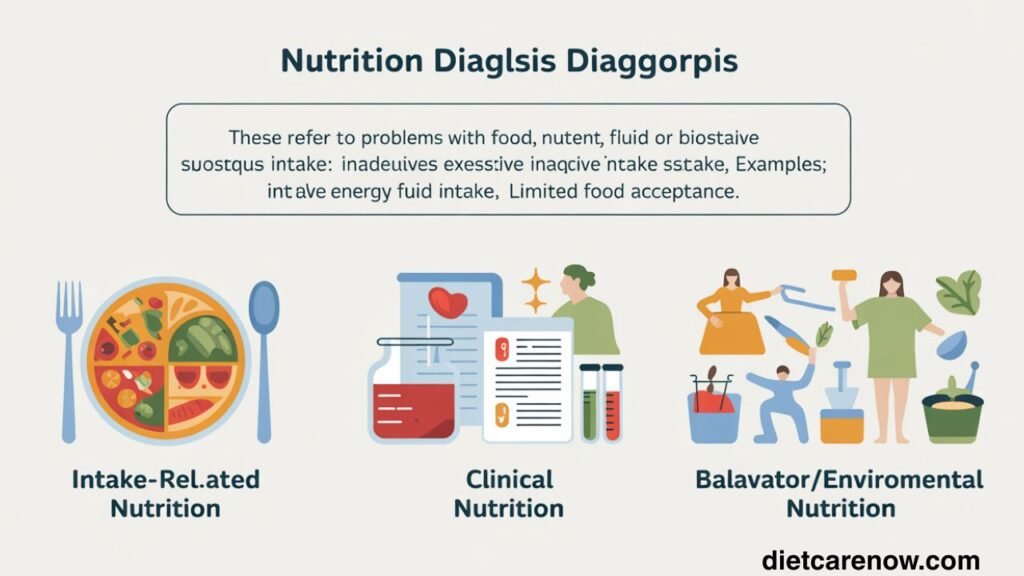 Nutrition Diaglsis Diaggorpis

These refer to problems with food, nutent, fluid or biostaive suostqus intake: inadeuives exesstive inaqcive 'ntake sstake, Examples; intave energy fuid intake, Limited food acceptance.

Intake-Rel.ated Nutrition

Clinical Nutrition

Balavator/Enviromental Nutrition

dietcarenow.com